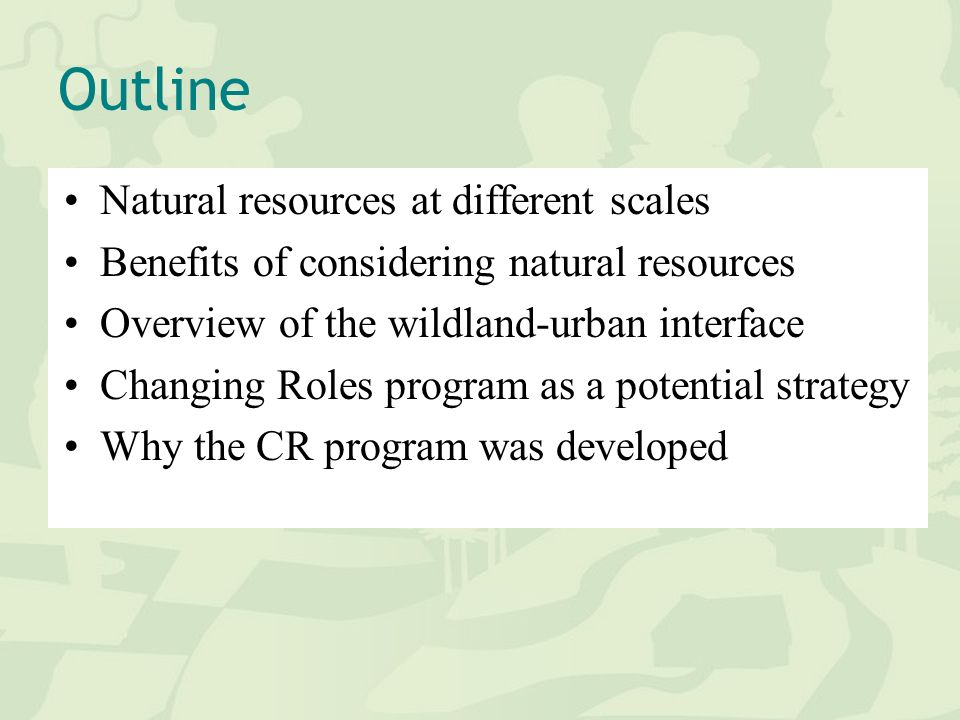 Outline

• Natural resources at different scales
• Benefits of considering natural resources
• Overview of the wildland-urban interface
• Changing Roles program as a potential strategy
• Why the CR program was developed